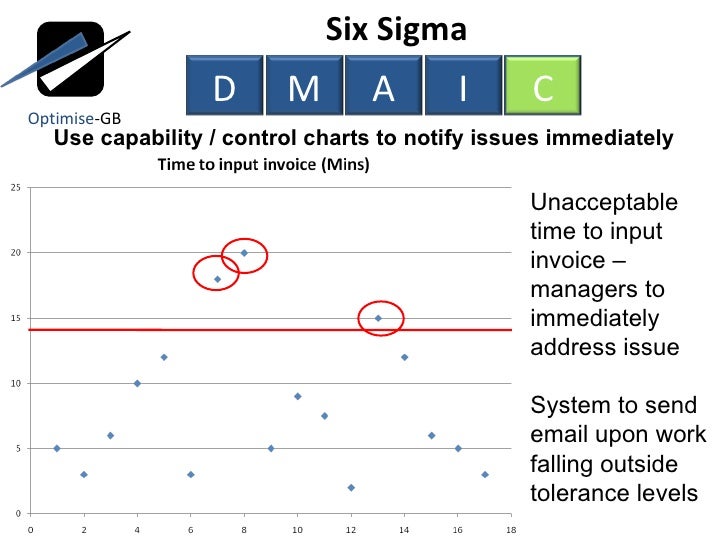 Optimise-GB

Six Sigma

D M A I C

Use capability / control charts to notify issues immediately

Time to input invoice (Mins)

25
20
15
10
5
0

0 2 4 6 8 10 12 14 16 18

Unacceptable time to input invoice – managers to immediately address issue

System to send email upon work falling outside tolerance levels